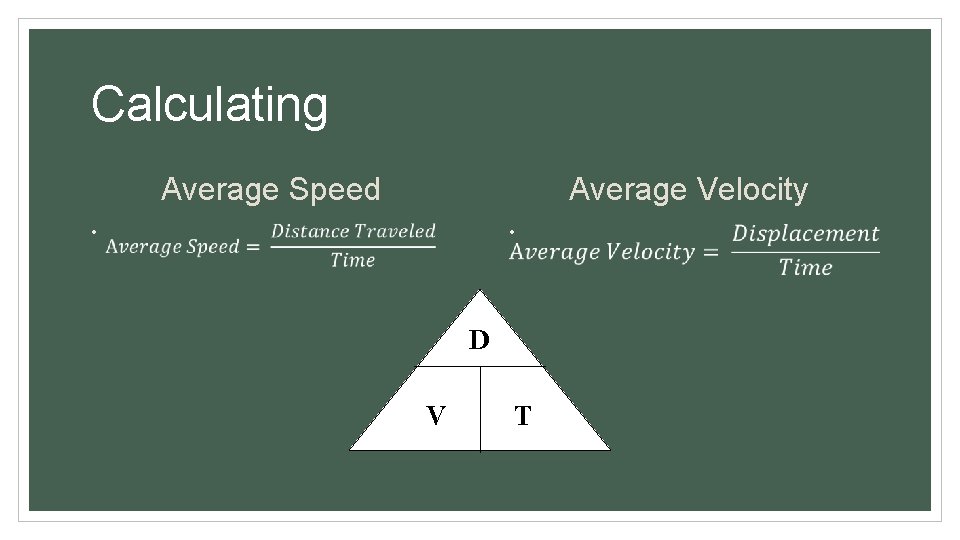 Calculating

Average Speed

• $Average\ Speed = \frac{Distance\ Traveled}{Time}$

Average Velocity

• $Average\ Velocity = \frac{Displacement}{Time}$

D

V

T